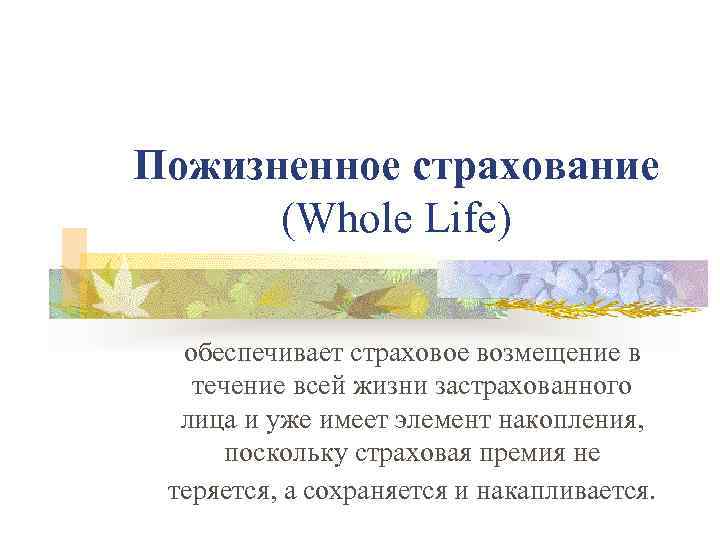 Пожизненное страхование
(Whole Life)

обеспечивает страховое возмещение в течение всей жизни застрахованного лица и уже имеет элемент накопления, поскольку страховая премия не теряется, а сохраняется и накапливается.